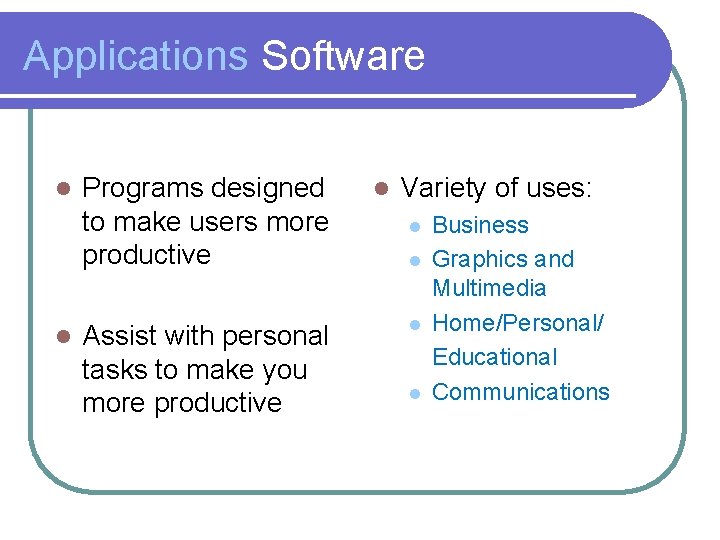 Applications Software

- Programs designed to make users more productive

- Assist with personal tasks to make you more productive

- Variety of uses:
  - Business
  - Graphics and Multimedia
  - Home/Personal/ Educational
  - Communications